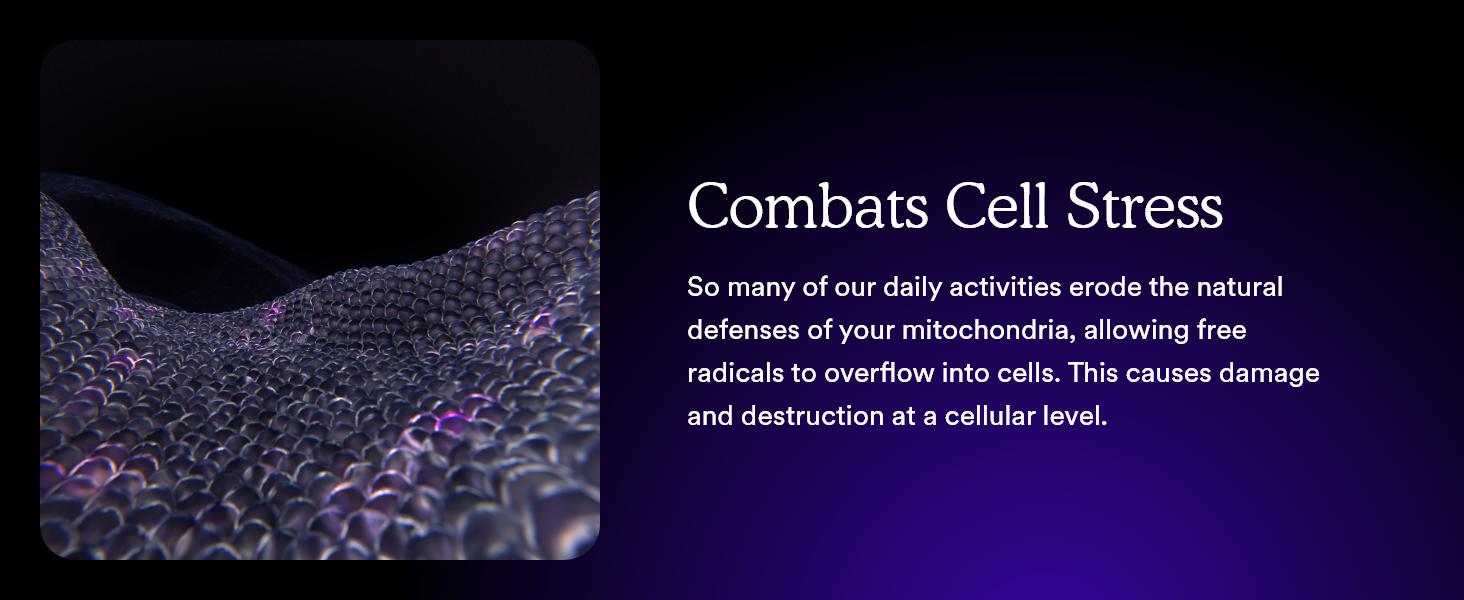 Combats Cell Stress

So many of our daily activities erode the natural defenses of your mitochondria, allowing free radicals to overflow into cells. This causes damage and destruction at a cellular level.